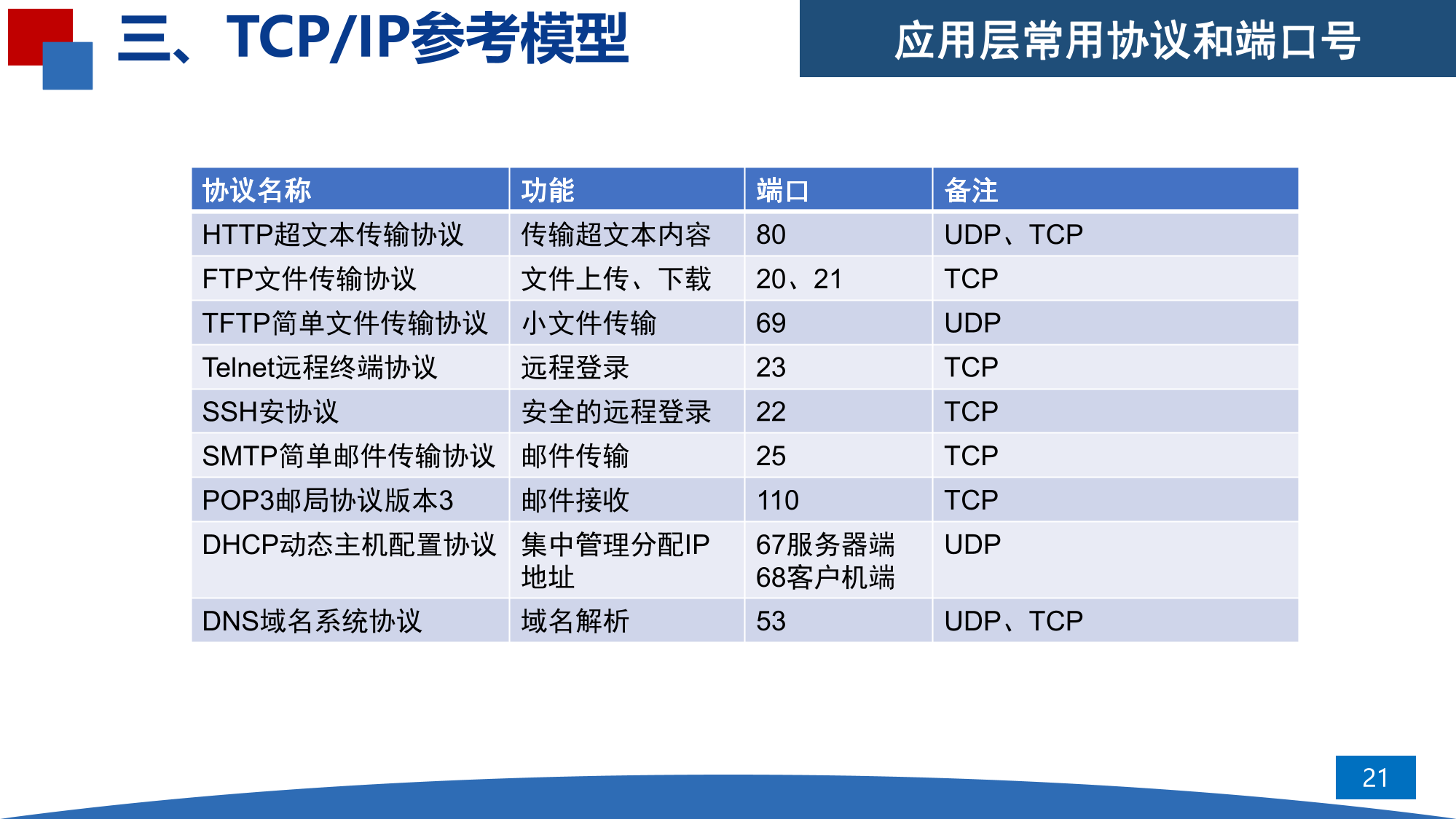 三、TCP/IP参考模型

应用层常用协议和端口号

| 协议名称 | 功能 | 端口 | 备注 |
|---|---|---|---|
| HTTP超文本传输协议 | 传输超文本内容 | 80 | UDP、TCP |
| FTP文件传输协议 | 文件上传、下载 | 20、21 | TCP |
| TFTP简单文件传输协议 | 小文件传输 | 69 | UDP |
| Telnet远程终端协议 | 远程登录 | 23 | TCP |
| SSH安协议 | 安全的远程登录 | 22 | TCP |
| SMTP简单邮件传输协议 | 邮件传输 | 25 | TCP |
| POP3邮局协议版本3 | 邮件接收 | 110 | TCP |
| DHCP动态主机配置协议 | 集中管理分配IP地址 | 67服务器端 68客户机端 | UDP |
| DNS域名系统协议 | 域名解析 | 53 | UDP、TCP |

21